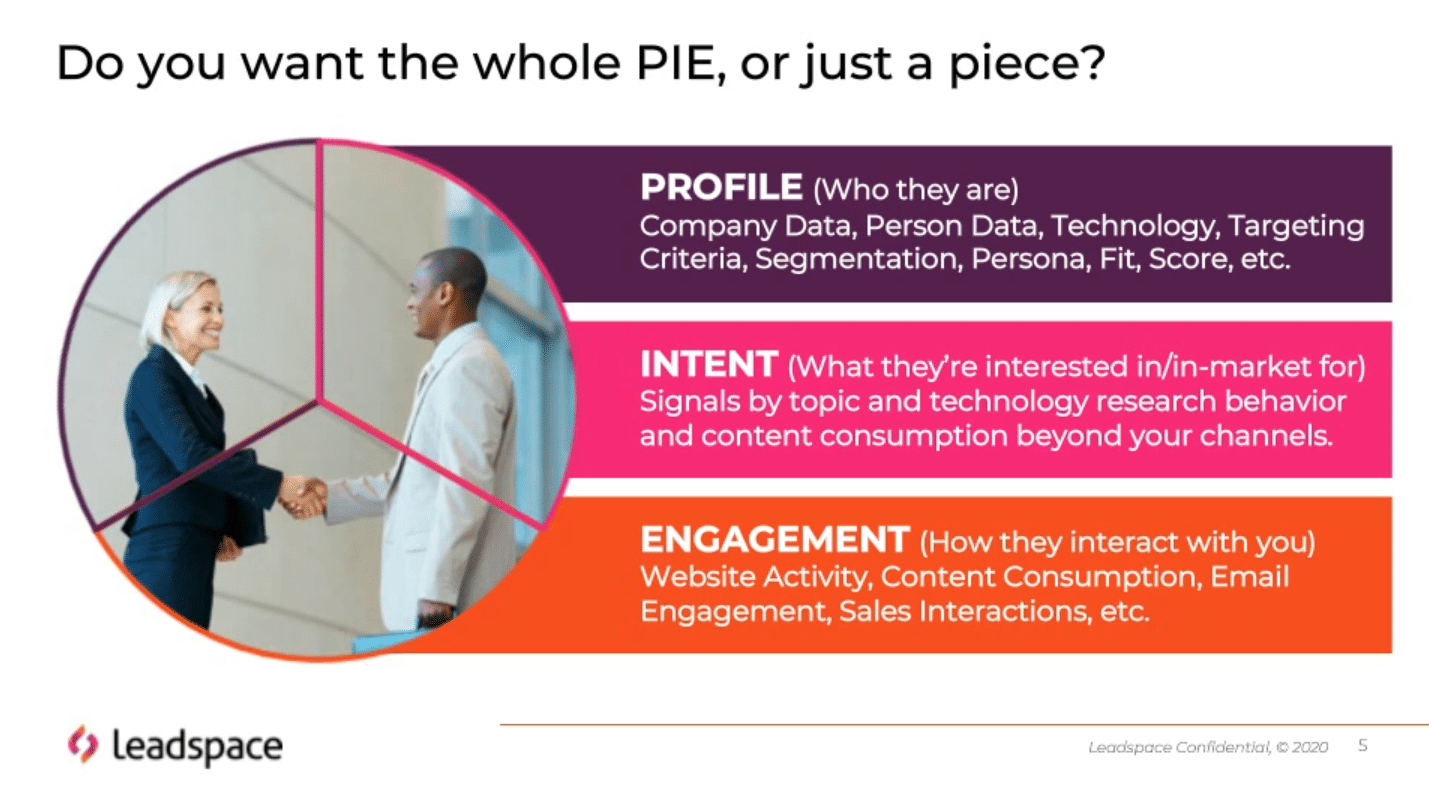 Do you want the whole PIE, or just a piece?

PROFILE (Who they are)
Company Data, Person Data, Technology, Targeting Criteria, Segmentation, Persona, Fit, Score, etc.

INTENT (What they're interested in/in-market for)
Signals by topic and technology research behavior and content consumption beyond your channels.

ENGAGEMENT (How they interact with you)
Website Activity, Content Consumption, Email Engagement, Sales Interactions, etc.

leadspace

Leadspace Confidential, © 2020 5